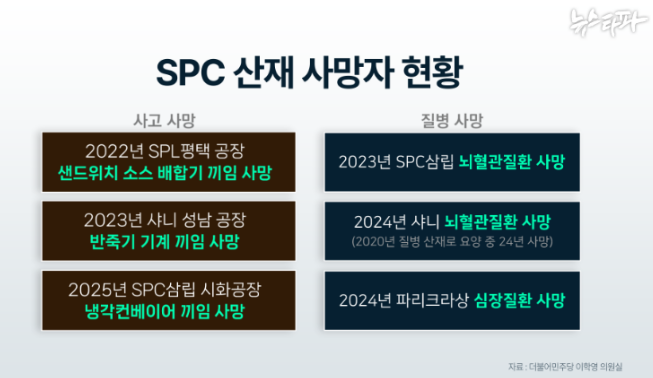 뉴스타파

SPC 산재 사망자 현황

사고 사망

2022년 SPL평택 공장
샌드위치 소스 배합기 끼임 사망

2023년 샤니 성남 공장
반죽기 기계 끼임 사망

2025년 SPC삼립 시화공장
냉각컨베이어 끼임 사망

질병 사망

2023년 SPC삼립 뇌혈관질환 사망

2024년 샤니 뇌혈관질환 사망
(2020년 질병 산재로 요양 중 24년 사망)

2024년 파리크라상 심장질환 사망

자료 : 더불어민주당 이학영 의원실